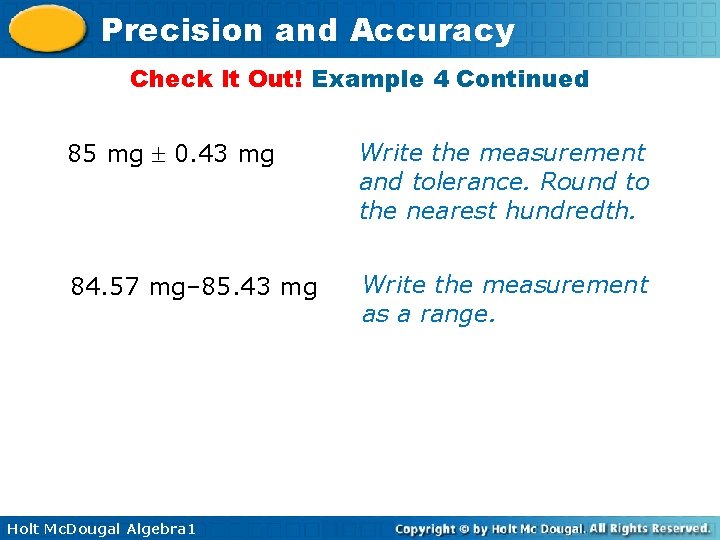 Precision and Accuracy

Check It Out! Example 4 Continued

85 mg $\pm$ 0.43 mg

Write the measurement and tolerance. Round to the nearest hundredth.

84.57 mg–85.43 mg

Write the measurement as a range.

Holt McDougal Algebra1

Copyright © by Holt Mc Dougal. All Rights Reserved.